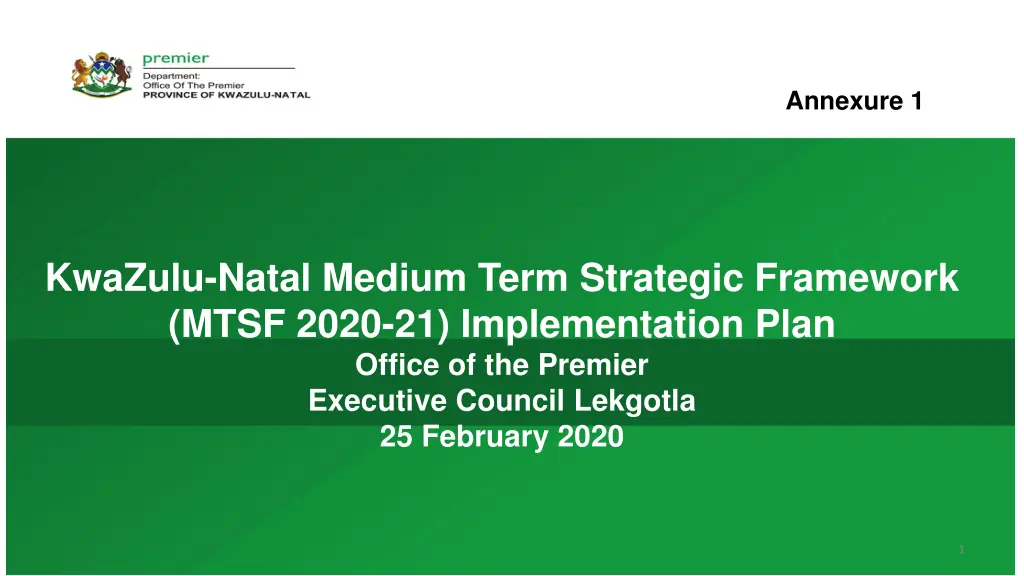 premier
Department:
Office Of The Premier
PROVINCE OF KWAZULU-NATAL

Annexure 1

KwaZulu-Natal Medium Term Strategic Framework (MTSF 2020-21) Implementation Plan
Office of the Premier
Executive Council Lekgotla
25 February 2020

1